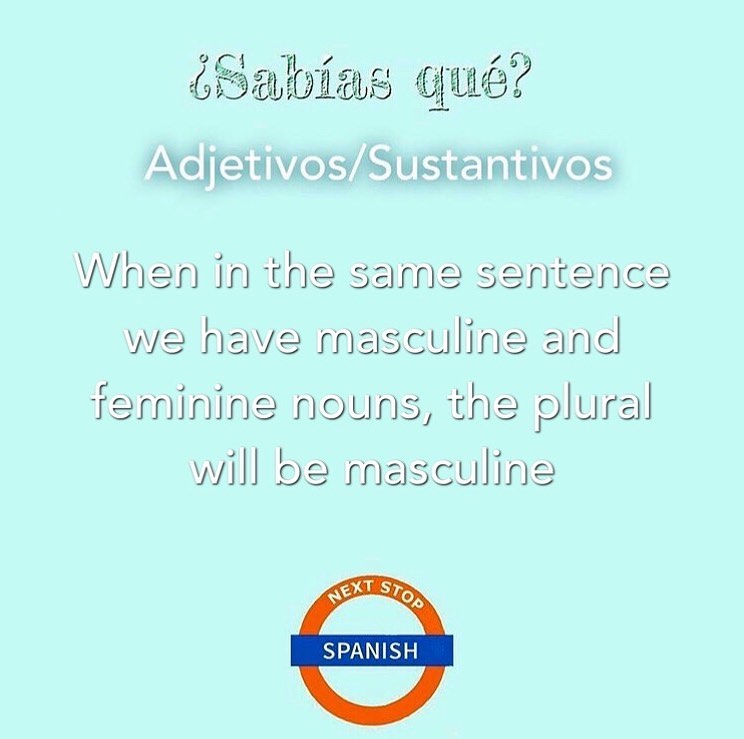 ¿Sabías qué?

Adjetivos/Sustantivos

When in the same sentence we have masculine and feminine nouns, the plural will be masculine

NEXT STOP

SPANISH